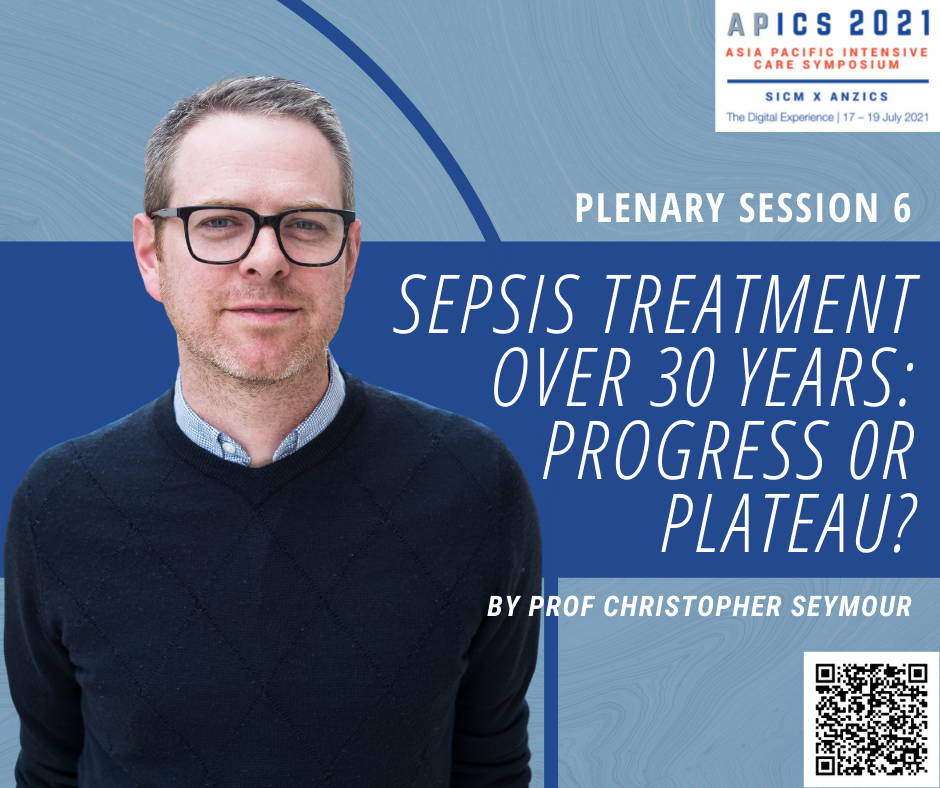 APICS 2021
ASIA PACIFIC INTENSIVE CARE SYMPOSIUM
SICM X ANZICS
The Digital Experience | 17 – 19 July 2021

PLENARY SESSION 6

SEPSIS TREATMENT OVER 30 YEARS: PROGRESS OR PLATEAU?

BY PROF CHRISTOPHER SEYMOUR